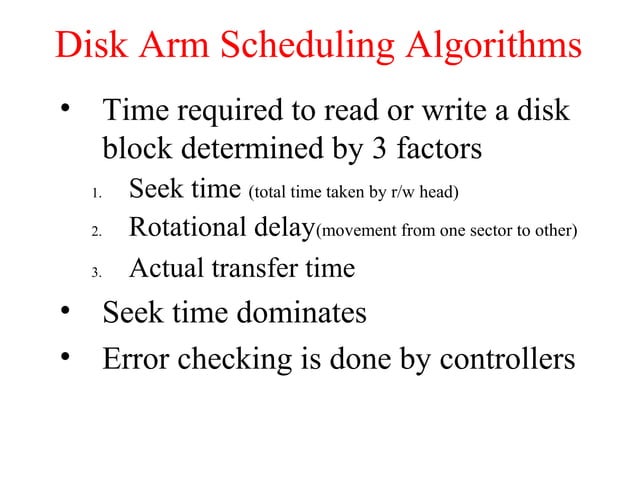 Disk Arm Scheduling Algorithms

• Time required to read or write a disk block determined by 3 factors

1. Seek time (total time taken by r/w head)
2. Rotational delay(movement from one sector to other)
3. Actual transfer time

• Seek time dominates

• Error checking is done by controllers